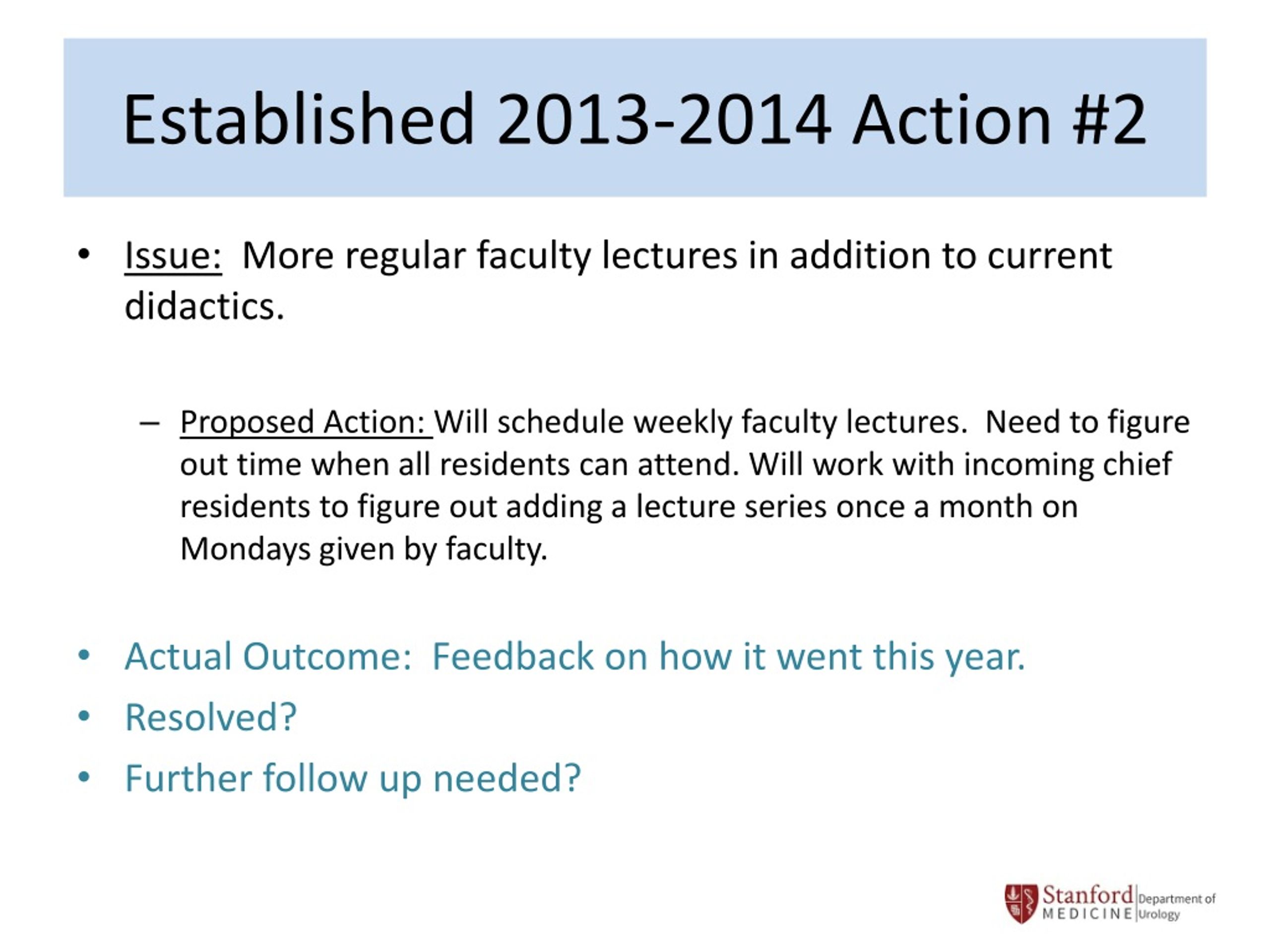 Established 2013-2014 Action #2

• Issue: More regular faculty lectures in addition to current didactics.

– Proposed Action: Will schedule weekly faculty lectures. Need to figure out time when all residents can attend. Will work with incoming chief residents to figure out adding a lecture series once a month on Mondays given by faculty.

• Actual Outcome: Feedback on how it went this year.
• Resolved?
• Further follow up needed?

Stanford MEDICINE Department of Urology